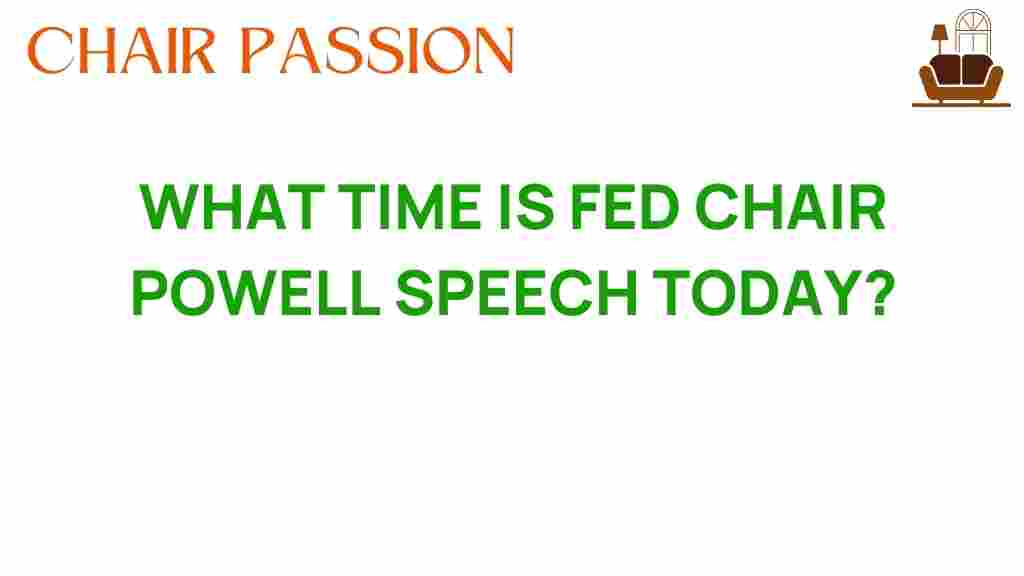 CHAIR PASSION

WHAT TIME IS FED CHAIR POWELL SPEECH TODAY?